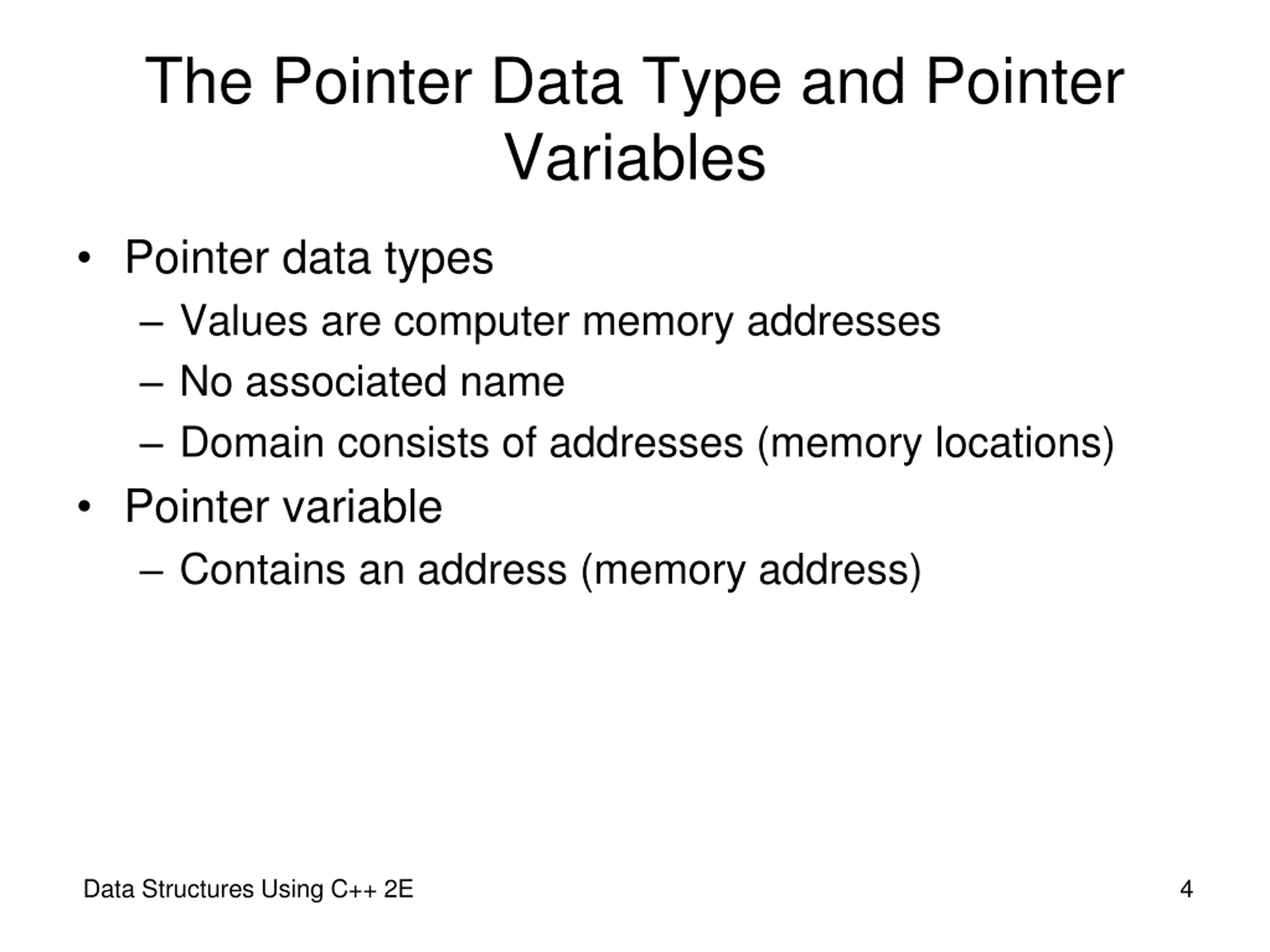 The Pointer Data Type and Pointer Variables

• Pointer data types
  – Values are computer memory addresses
  – No associated name
  – Domain consists of addresses (memory locations)
• Pointer variable
  – Contains an address (memory address)

Data Structures Using C++ 2E

4